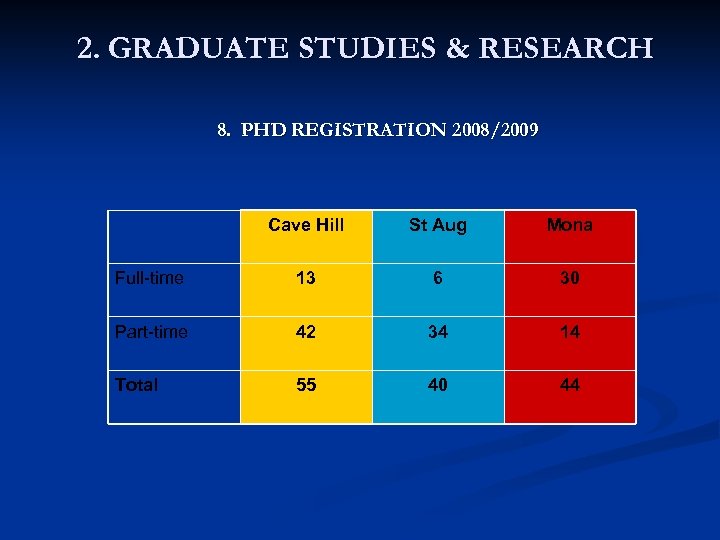 2. GRADUATE STUDIES & RESEARCH

8. PHD REGISTRATION 2008/2009

|  | Cave Hill | St Aug | Mona |
|---|---|---|---|
| Full-time | 13 | 6 | 30 |
| Part-time | 42 | 34 | 14 |
| Total | 55 | 40 | 44 |